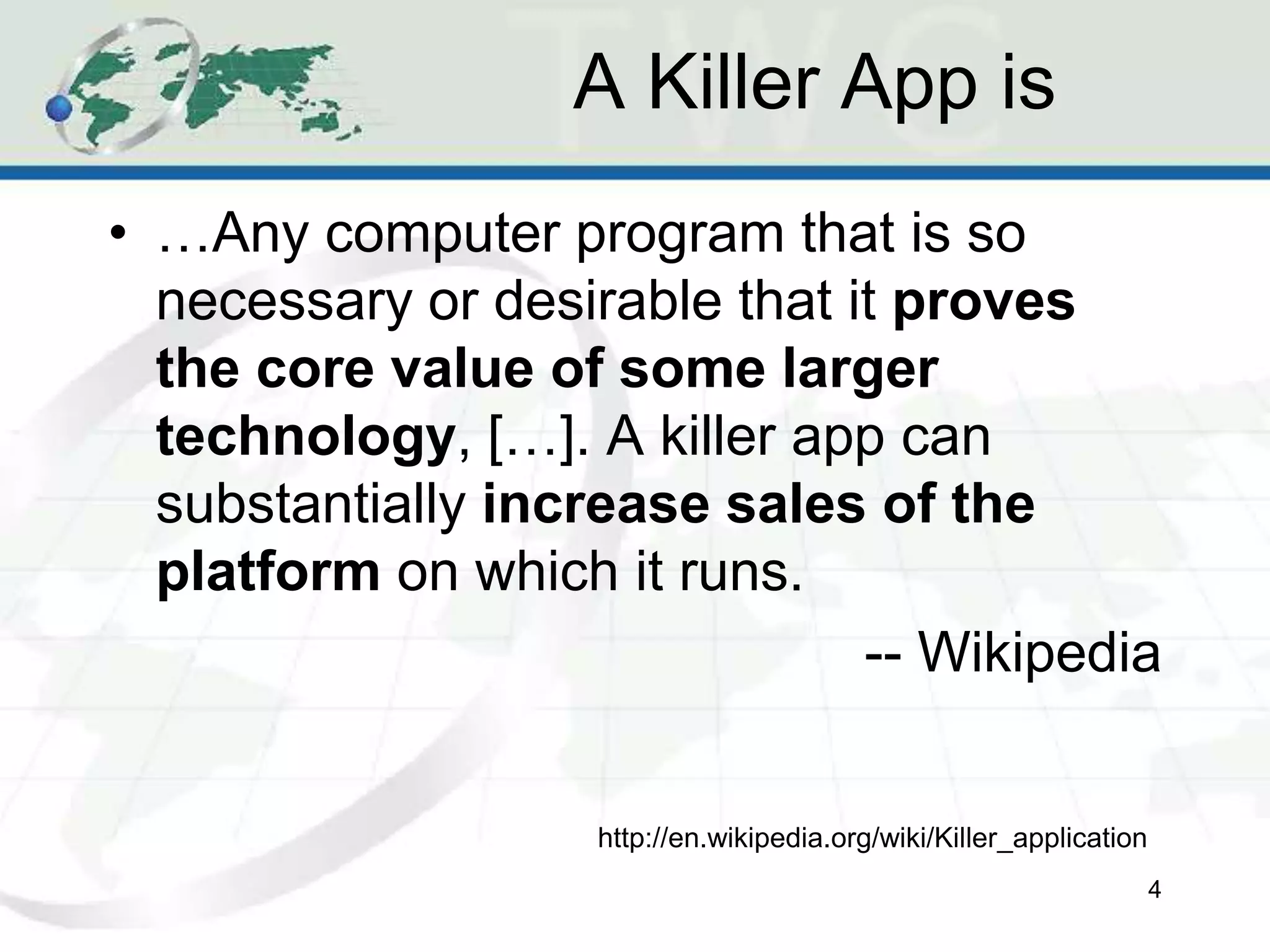 A Killer App is

• …Any computer program that is so necessary or desirable that it proves the core value of some larger technology, […]. A killer app can substantially increase sales of the platform on which it runs.

-- Wikipedia

http://en.wikipedia.org/wiki/Killer_application

4